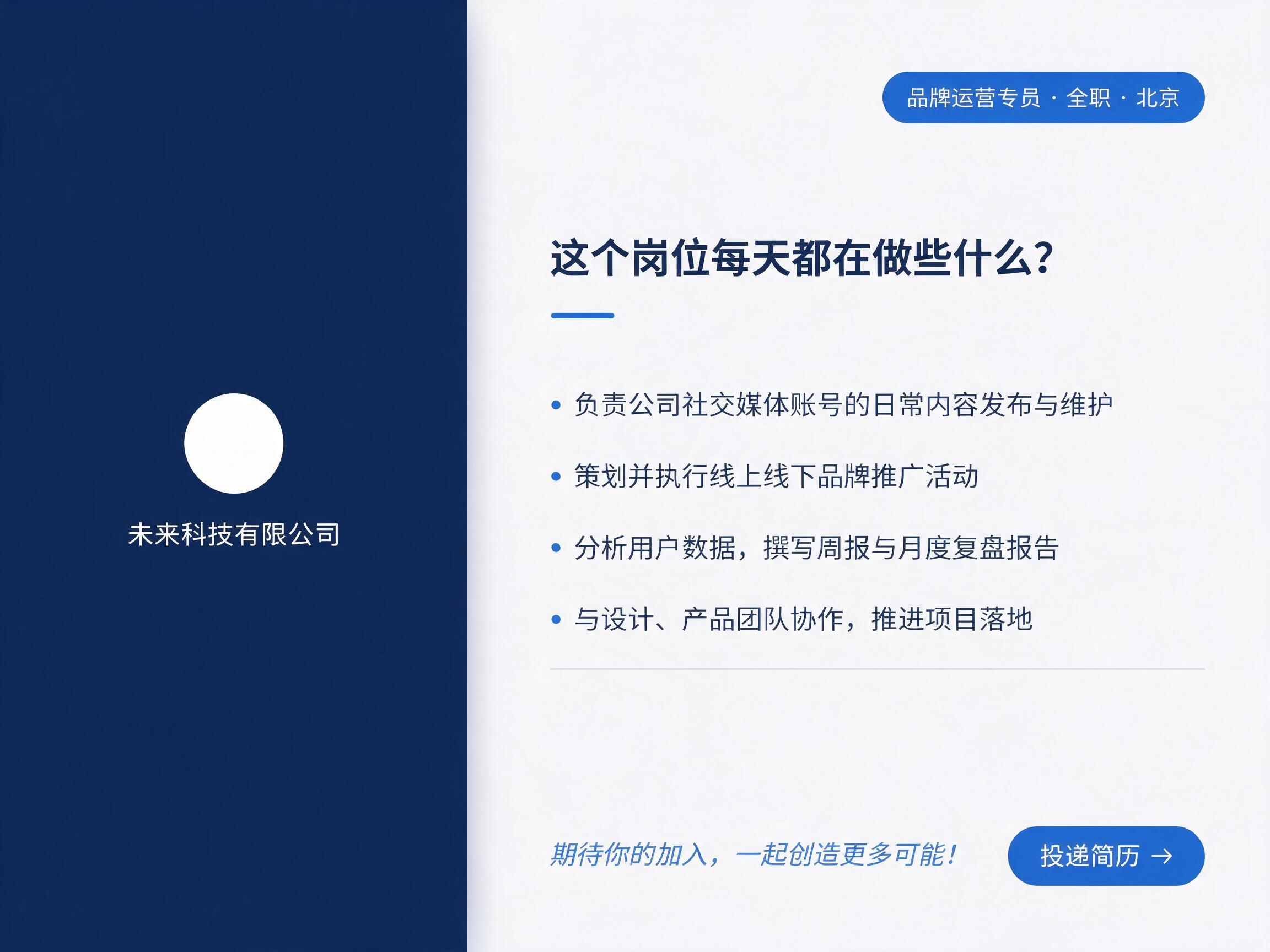 未来科技有限公司

品牌运营专员 · 全职 · 北京

这个岗位每天都在做些什么?

• 负责公司社交媒体账号的日常内容发布与维护
• 策划并执行线上线下品牌推广活动
• 分析用户数据，撰写周报与月度复盘报告
• 与设计、产品团队协作，推进项目落地

期待你的加入，一起创造更多可能!

投递简历 →